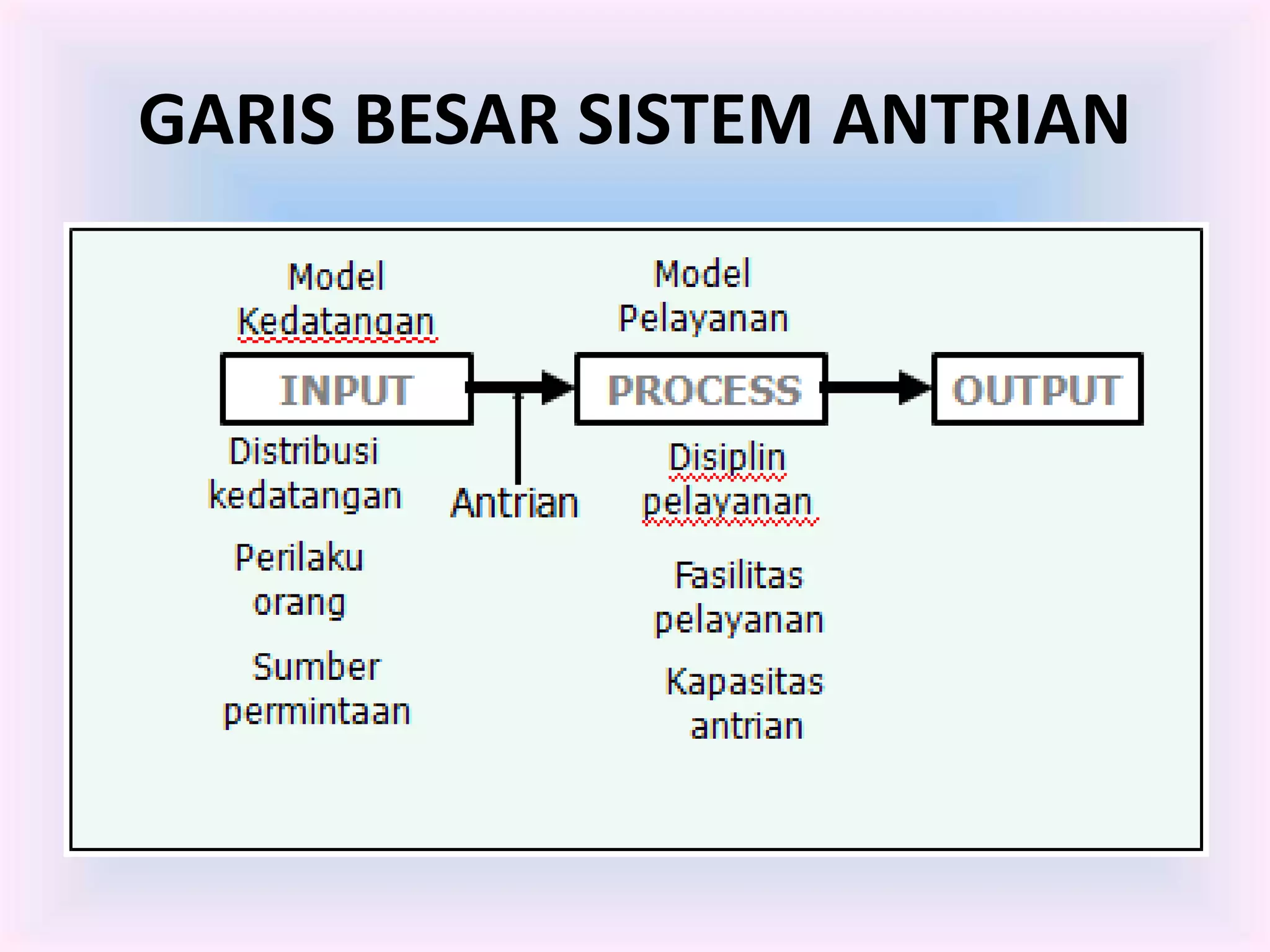 GARIS BESAR SISTEM ANTRIAN

Model Kedatangan

Model Pelayanan

INPUT

PROCESS

OUTPUT

Distribusi kedatangan

Antrian

Disiplin pelayanan

Perilaku orang

Fasilitas pelayanan

Sumber permintaan

Kapasitas antrian